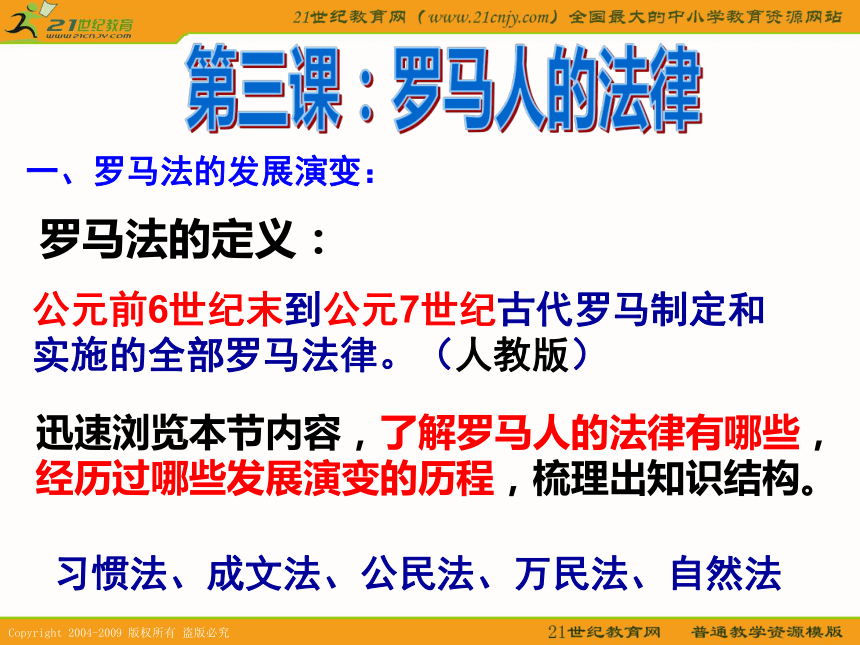 21世纪教育
www.21cnjy.com

21世纪教育网（www.21cnjy.com）全国最大的中小学教育资源网站

第三课：罗马人的法律

一、罗马法的发展演变：

罗马法的定义：

公元前6世纪末到公元7世纪古代罗马制定和实施的全部罗马法律。（人教版）

迅速浏览本节内容，了解罗马人的法律有哪些，经历过哪些发展演变的历程，梳理出知识结构。

习惯法、成文法、公民法、万民法、自然法

Copyright 2004-2009 版权所有 盗版必究

21世纪教育网　普通教学资源模版